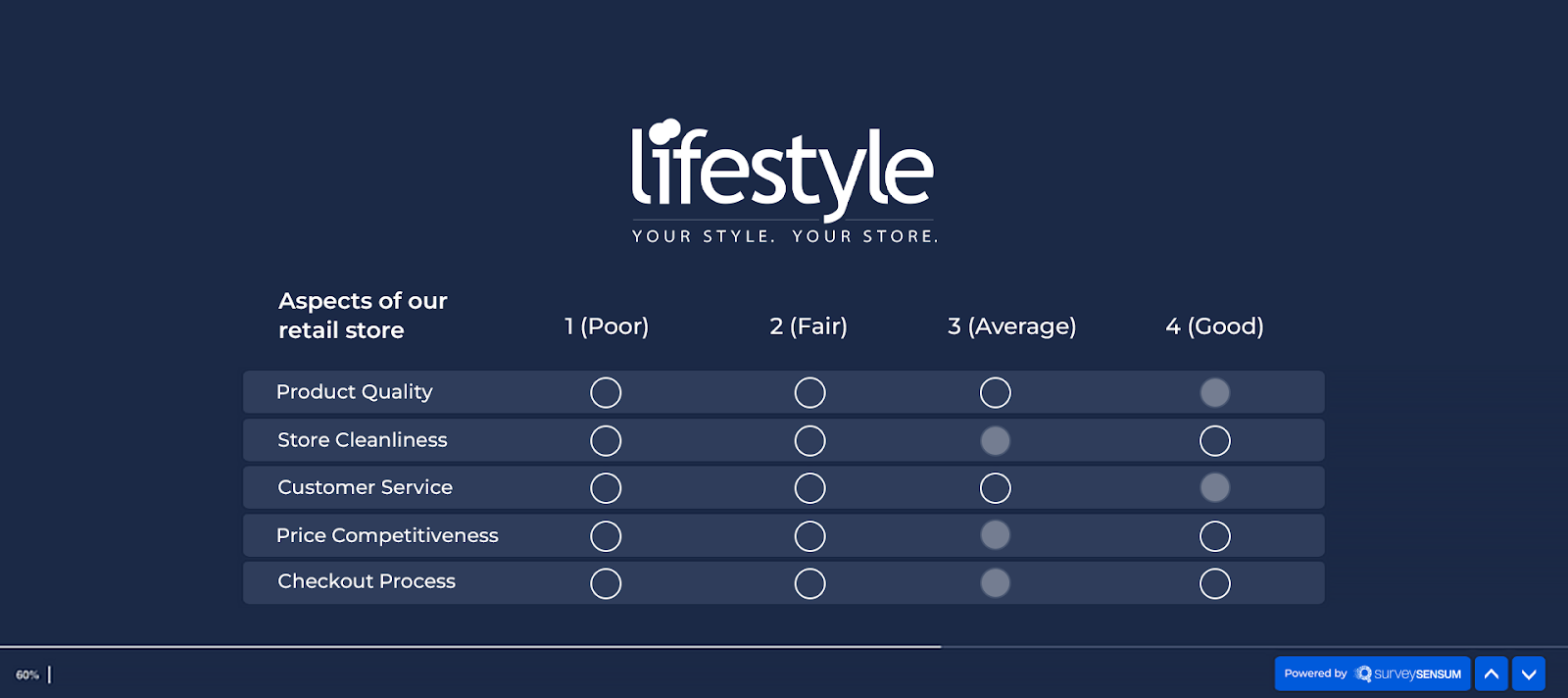 lifestyle
YOUR STYLE. YOUR STORE.

| Aspects of our retail store | 1 (Poor) | 2 (Fair) | 3 (Average) | 4 (Good) |
|---|---|---|---|---|
| Product Quality | | | | |
| Store Cleanliness | | | | |
| Customer Service | | | | |
| Price Competitiveness | | | | |
| Checkout Process | | | | |

60%

Powered by surveySENSUM